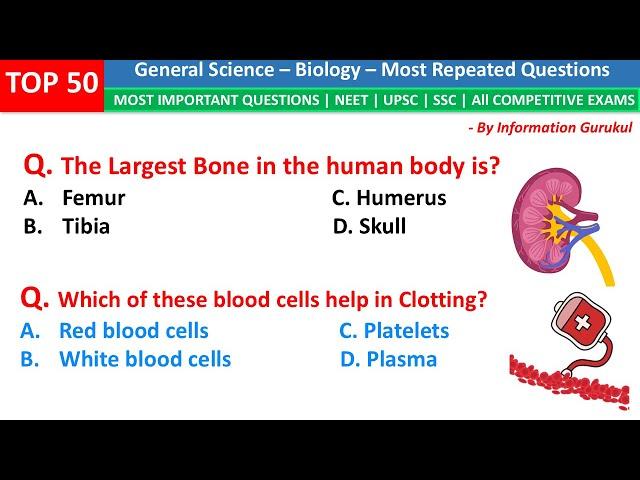 TOP 50

General Science – Biology – Most Repeated Questions

MOST IMPORTANT QUESTIONS | NEET | UPSC | SSC | All COMPETITIVE EXAMS

- By Information Gurukul

Q. The Largest Bone in the human body is?

A. Femur

B. Tibia

C. Humerus

D. Skull

Q. Which of these blood cells help in Clotting?

A. Red blood cells

B. White blood cells

C. Platelets

D. Plasma